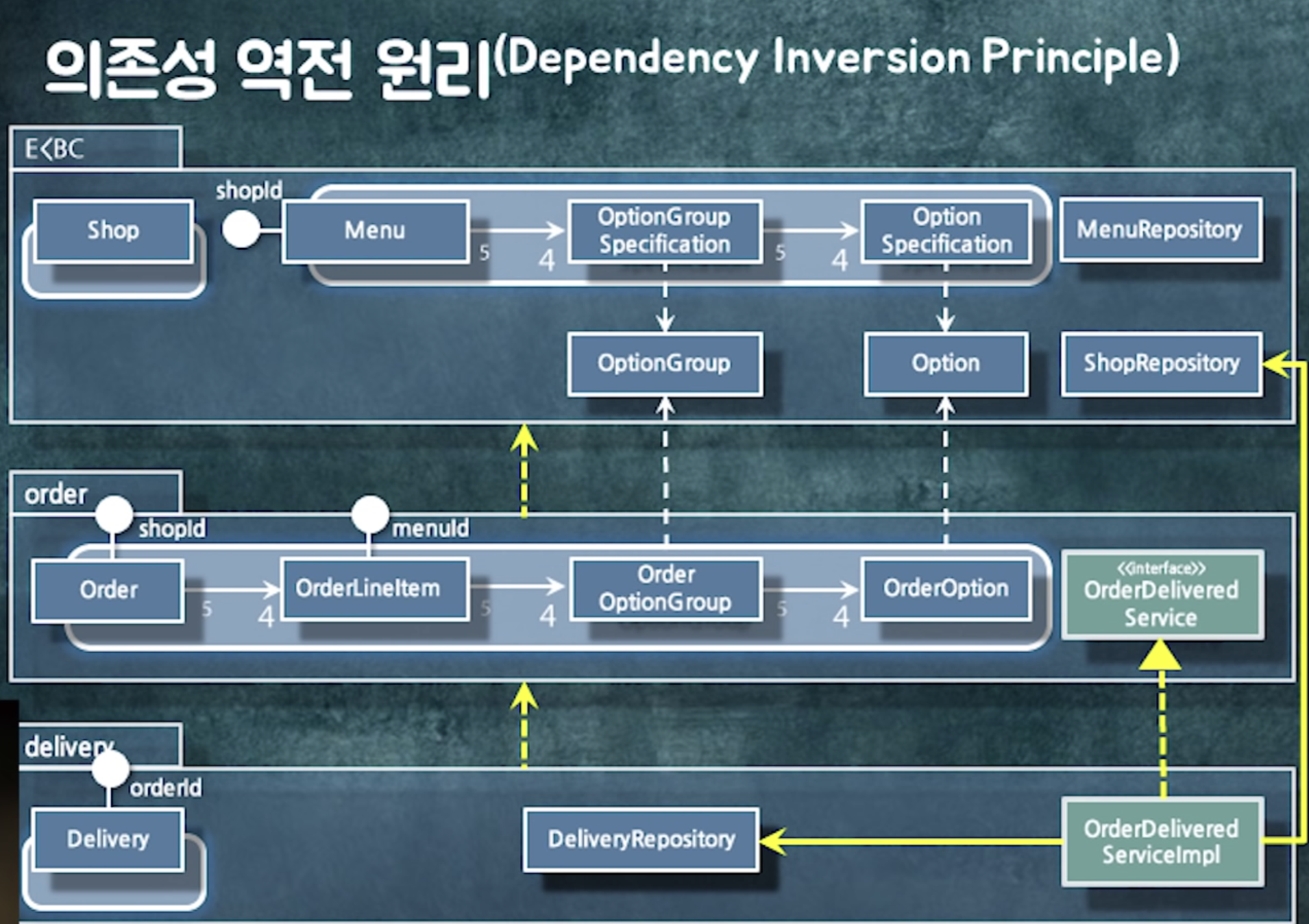 의존성 역전 원리(Dependency Inversion Principle)

E<BC

shopId

Shop

Menu

5

4

OptionGroup Specification

5

4

Option Specification

MenuRepository

OptionGroup

Option

ShopRepository

order

shopId

menuId

Order

5

4

OrderLineItem

5

4

Order OptionGroup

5

4

OrderOption

<<interface>> OrderDelivered Service

delivery

orderId

Delivery

DeliveryRepository

OrderDelivered ServiceImpl